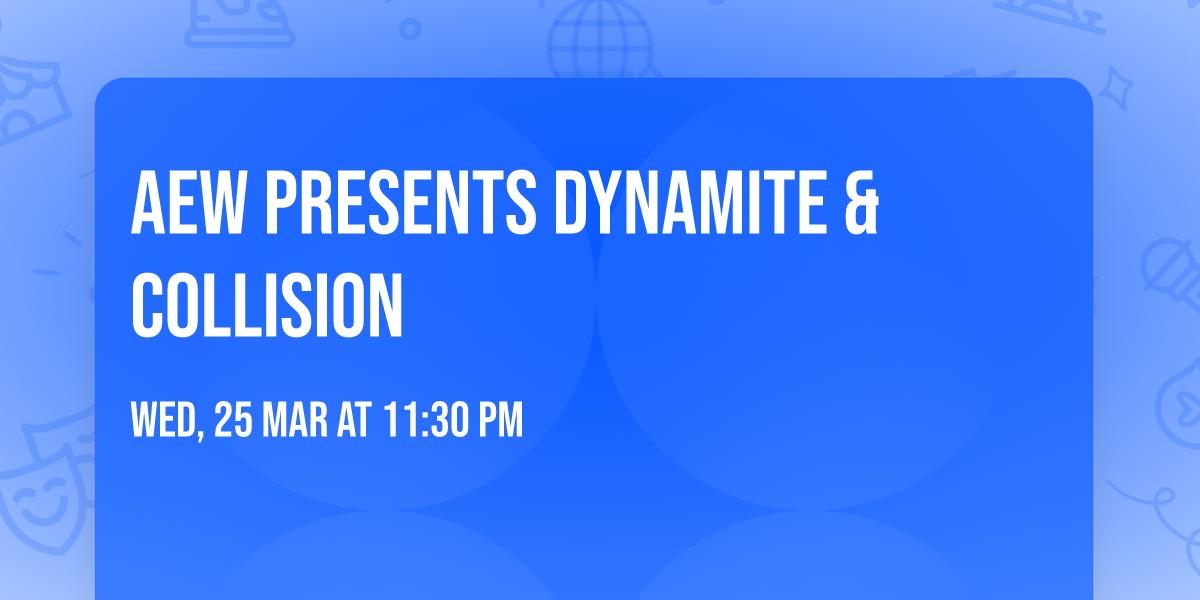 AEW PRESENTS DYNAMITE & COLLISION

WED, 25 MAR AT 11:30 PM